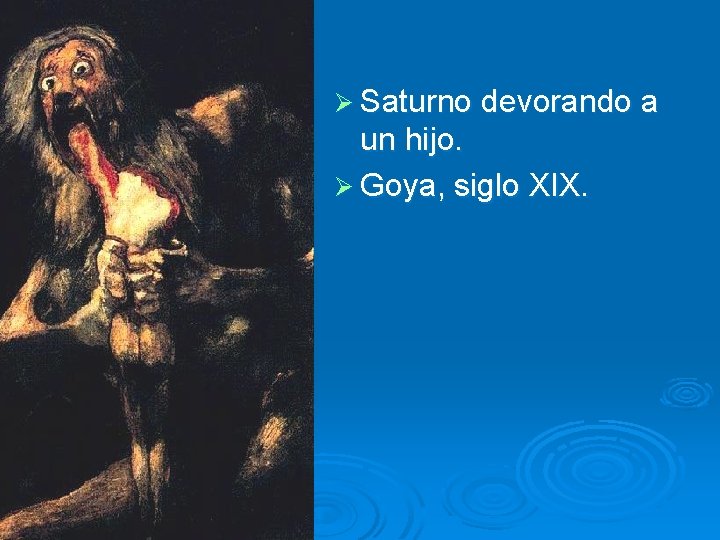 ➢ Saturno devorando a un hijo.

➢ Goya, siglo XIX.